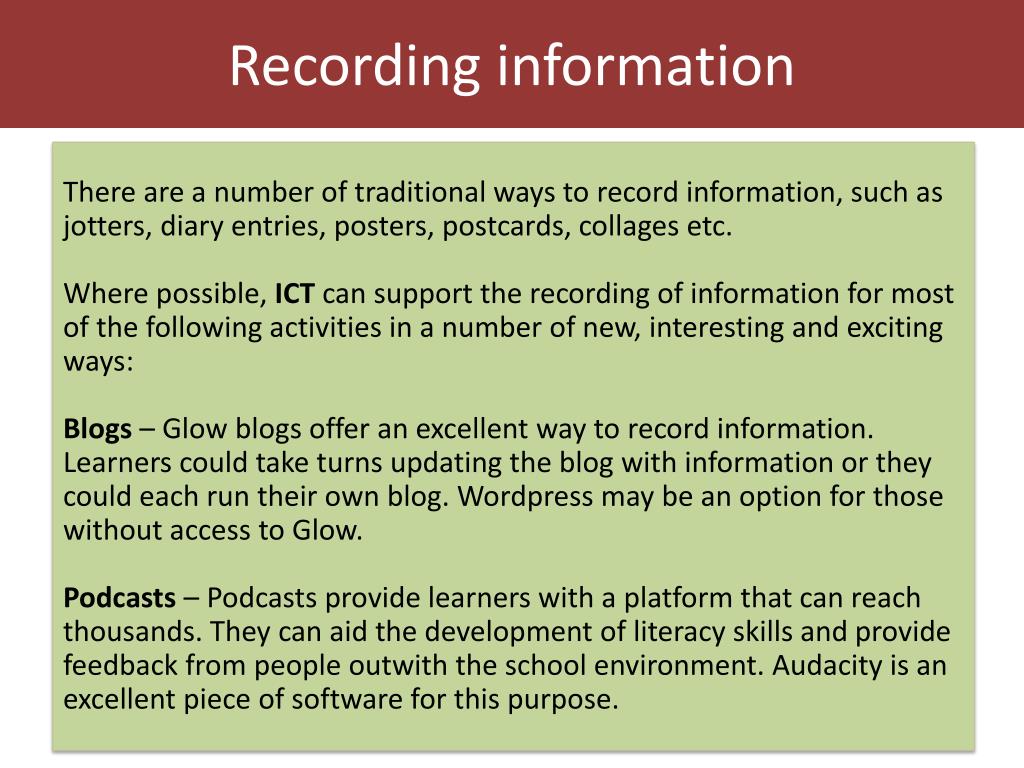 Recording information

There are a number of traditional ways to record information, such as jotters, diary entries, posters, postcards, collages etc.

Where possible, ICT can support the recording of information for most of the following activities in a number of new, interesting and exciting ways:

Blogs – Glow blogs offer an excellent way to record information. Learners could take turns updating the blog with information or they could each run their own blog. Wordpress may be an option for those without access to Glow.

Podcasts – Podcasts provide learners with a platform that can reach thousands. They can aid the development of literacy skills and provide feedback from people outwith the school environment. Audacity is an excellent piece of software for this purpose.